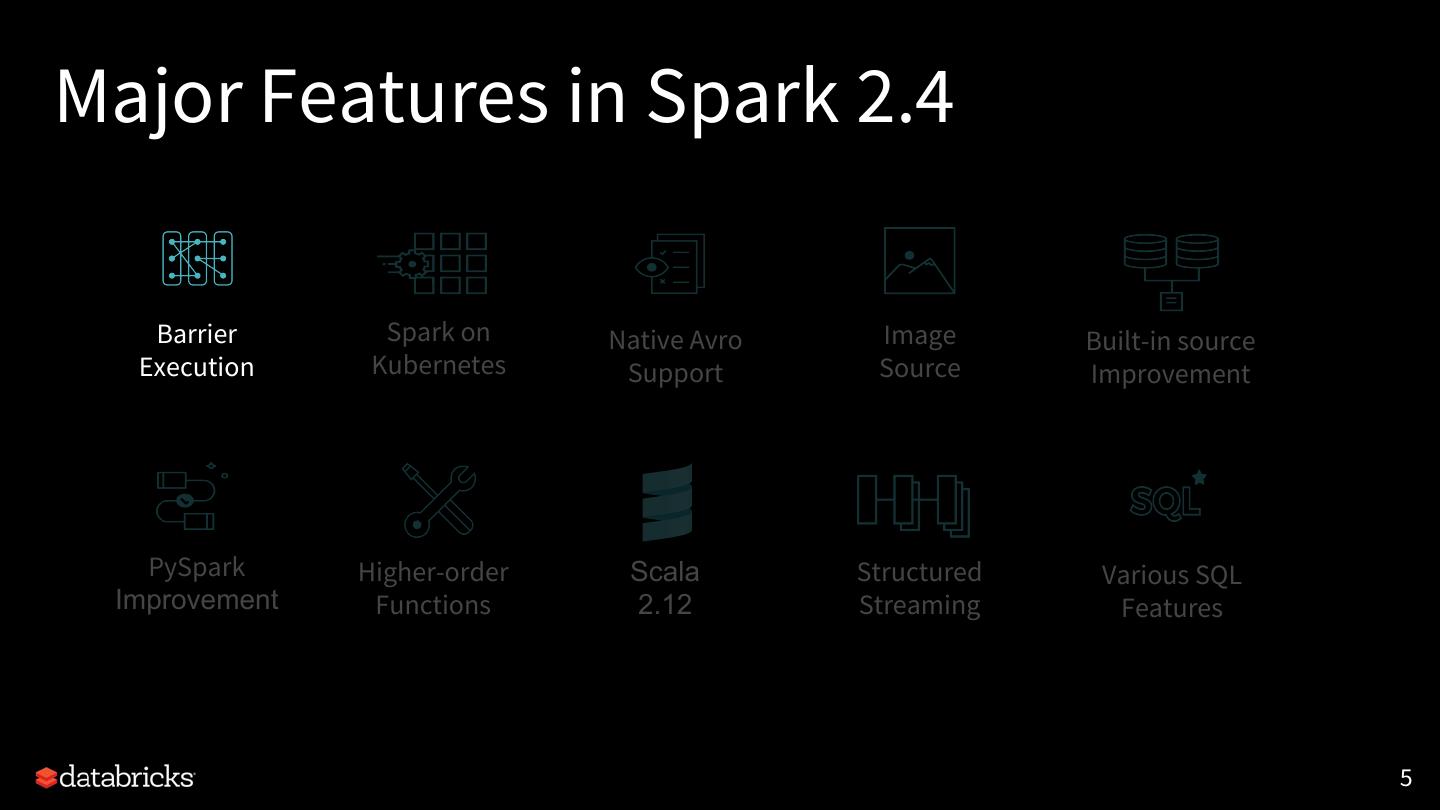 Major Features in Spark 2.4

Barrier Execution

Spark on Kubernetes

Native Avro Support

Image Source

Built-in source Improvement

PySpark Improvement

Higher-order Functions

Scala 2.12

Structured Streaming

SQL

Various SQL Features

databricks

5